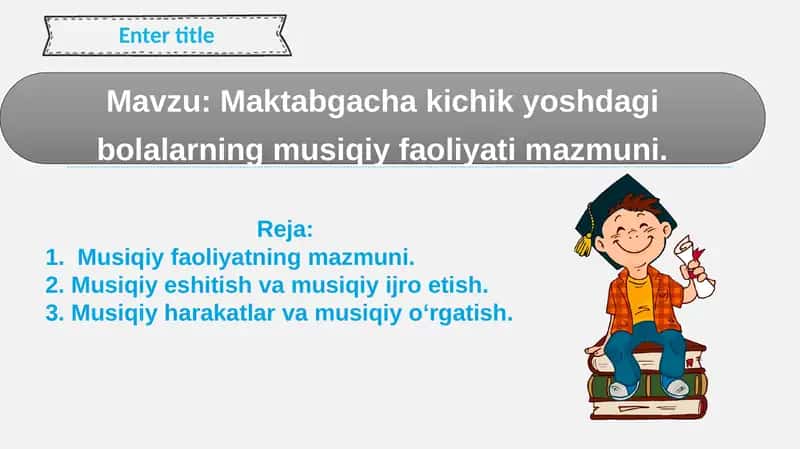 Enter title

Mavzu: Maktabgacha kichik yoshdagi bolalarning musiqiy faoliyati mazmuni.

Reja:
1. Musiqiy faoliyatning mazmuni.
2. Musiqiy eshitish va musiqiy ijro etish.
3. Musiqiy harakatlar va musiqiy o‘rgatish.